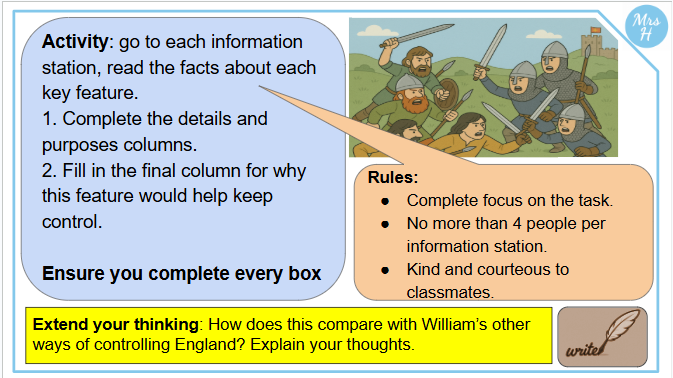 Mrs H

**Activity**: go to each information station, read the facts about each key feature.
1. Complete the details and purposes columns.
2. Fill in the final column for why this feature would help keep control.

**Ensure you complete every box**

**Rules:**
- Complete focus on the task.
- No more than 4 people per information station.
- Kind and courteous to classmates.

**Extend your thinking**: How does this compare with William's other ways of controlling England? Explain your thoughts.

write